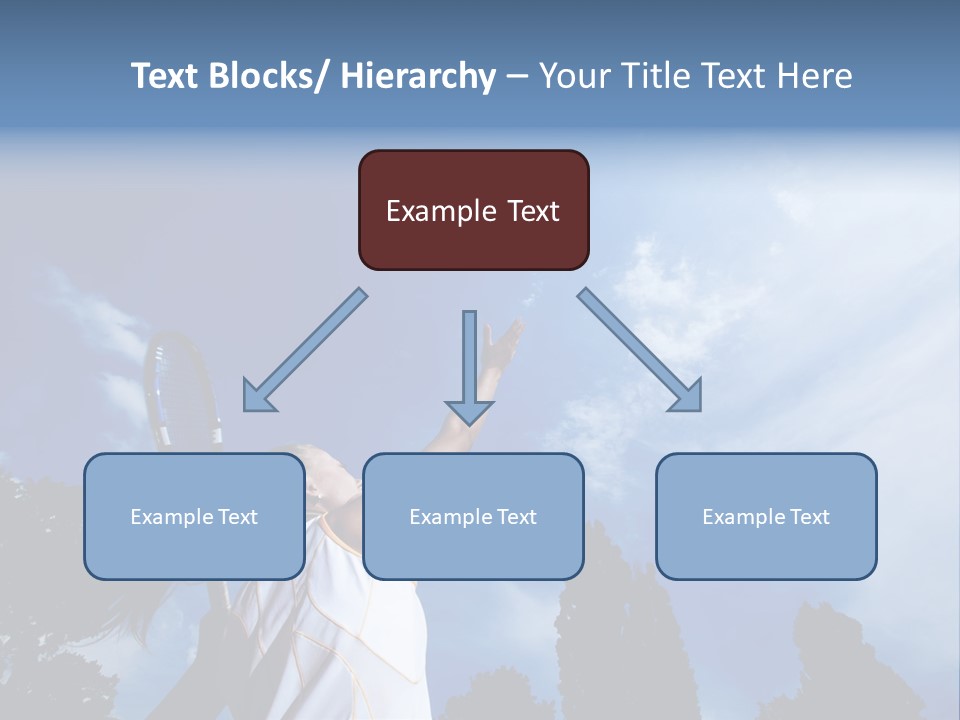 Text Blocks/ Hierarchy – Your Title Text Here

Example Text

Example Text

Example Text

Example Text